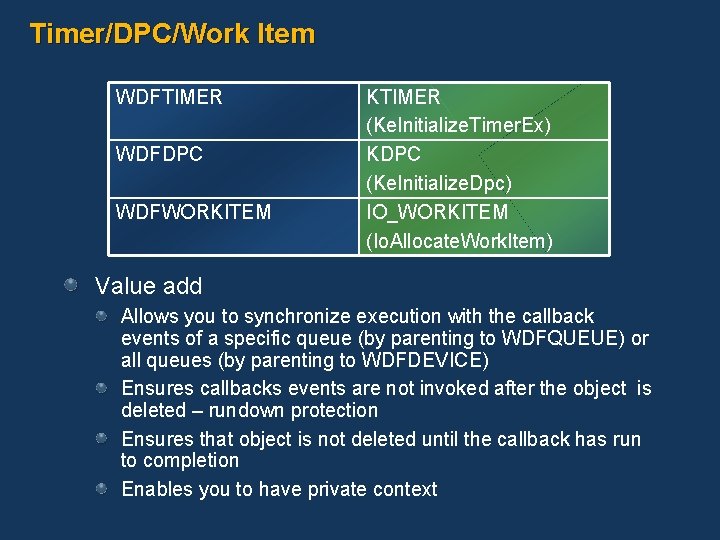 Timer/DPC/Work Item

| WDFTIMER | KTIMER (KeInitializeTimerEx) |
|---|---|
| WDFDPC | KDPC (KeInitializeDpc) |
| WDFWORKITEM | IO_WORKITEM (IoAllocateWorkItem) |

Value add

Allows you to synchronize execution with the callback events of a specific queue (by parenting to WDFQUEUE) or all queues (by parenting to WDFDEVICE)

Ensures callbacks events are not invoked after the object is deleted – rundown protection

Ensures that object is not deleted until the callback has run to completion

Enables you to have private context